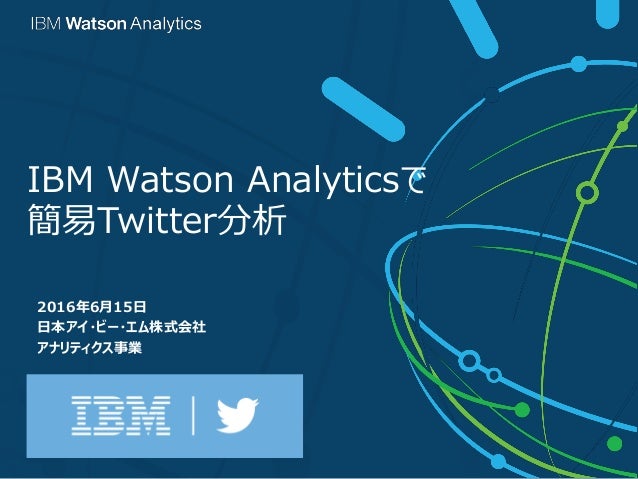 IBM Watson Analytics

IBM Watson Analyticsで
簡易Twitter分析

2016年6月15日
日本アイ・ビー・エム株式会社
アナリティクス事業

IBM